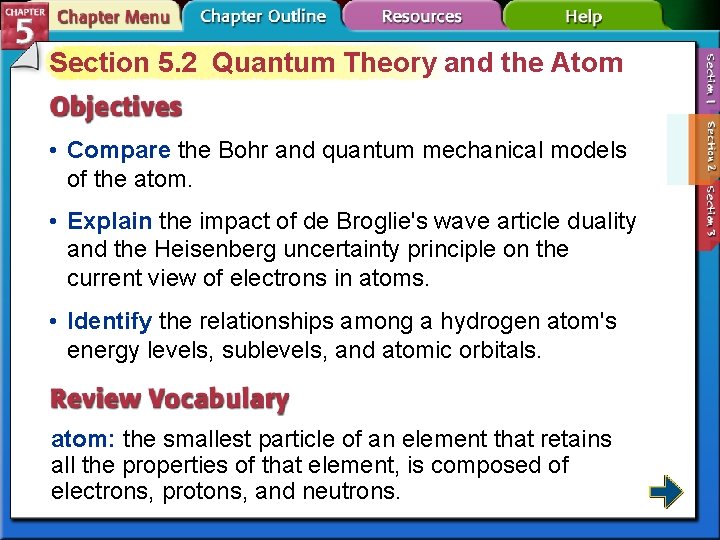 CHAPTER 5

Chapter Menu

Chapter Outline

Resources

Help

Section 5.2 Quantum Theory and the Atom

Objectives

• Compare the Bohr and quantum mechanical models of the atom.

• Explain the impact of de Broglie's wave article duality and the Heisenberg uncertainty principle on the current view of electrons in atoms.

• Identify the relationships among a hydrogen atom's energy levels, sublevels, and atomic orbitals.

Review Vocabulary

atom: the smallest particle of an element that retains all the properties of that element, is composed of electrons, protons, and neutrons.

Section 1

Section 2

Section 3